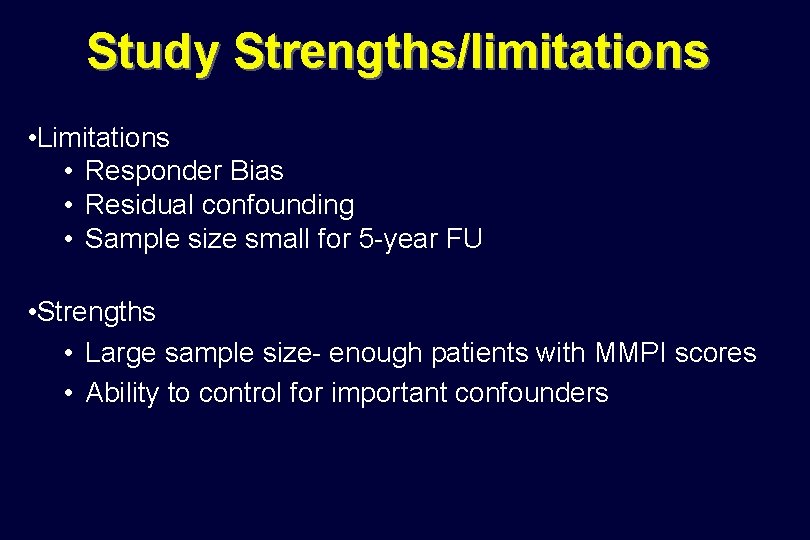 Study Strengths/limitations

•Limitations
• Responder Bias
• Residual confounding
• Sample size small for 5-year FU

•Strengths
• Large sample size- enough patients with MMPI scores
• Ability to control for important confounders